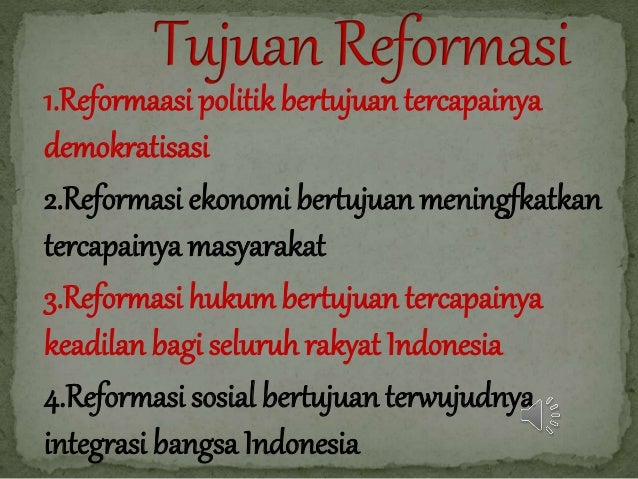 Tujuan Reformasi

1.Reformaasi politik bertujuan tercapainya demokratisasi

2.Reformasi ekonomi bertujuan meningfkatkan tercapainya masyarakat

3.Reformasi hukum bertujuan tercapainya keadilan bagi seluruh rakyat Indonesia

4.Reformasi sosial bertujuan terwujudnya integrasi bangsa Indonesia